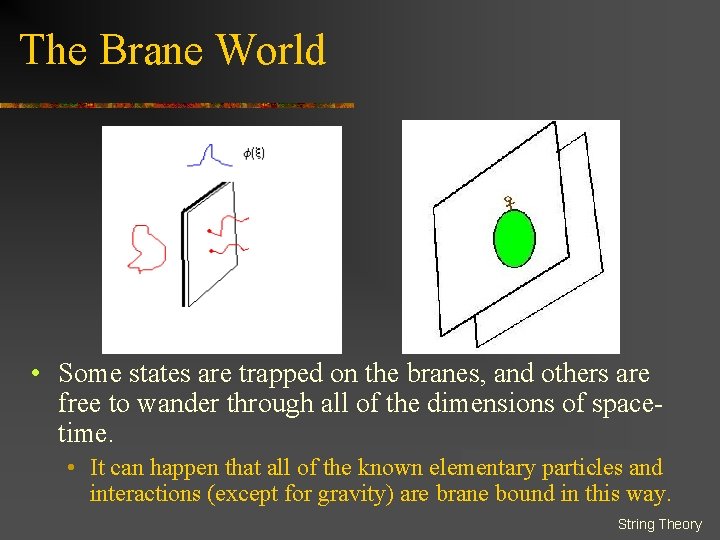 The Brane World

$\phi(\xi)$

• Some states are trapped on the branes, and others are free to wander through all of the dimensions of space-time.

• It can happen that all of the known elementary particles and interactions (except for gravity) are brane bound in this way.

String Theory